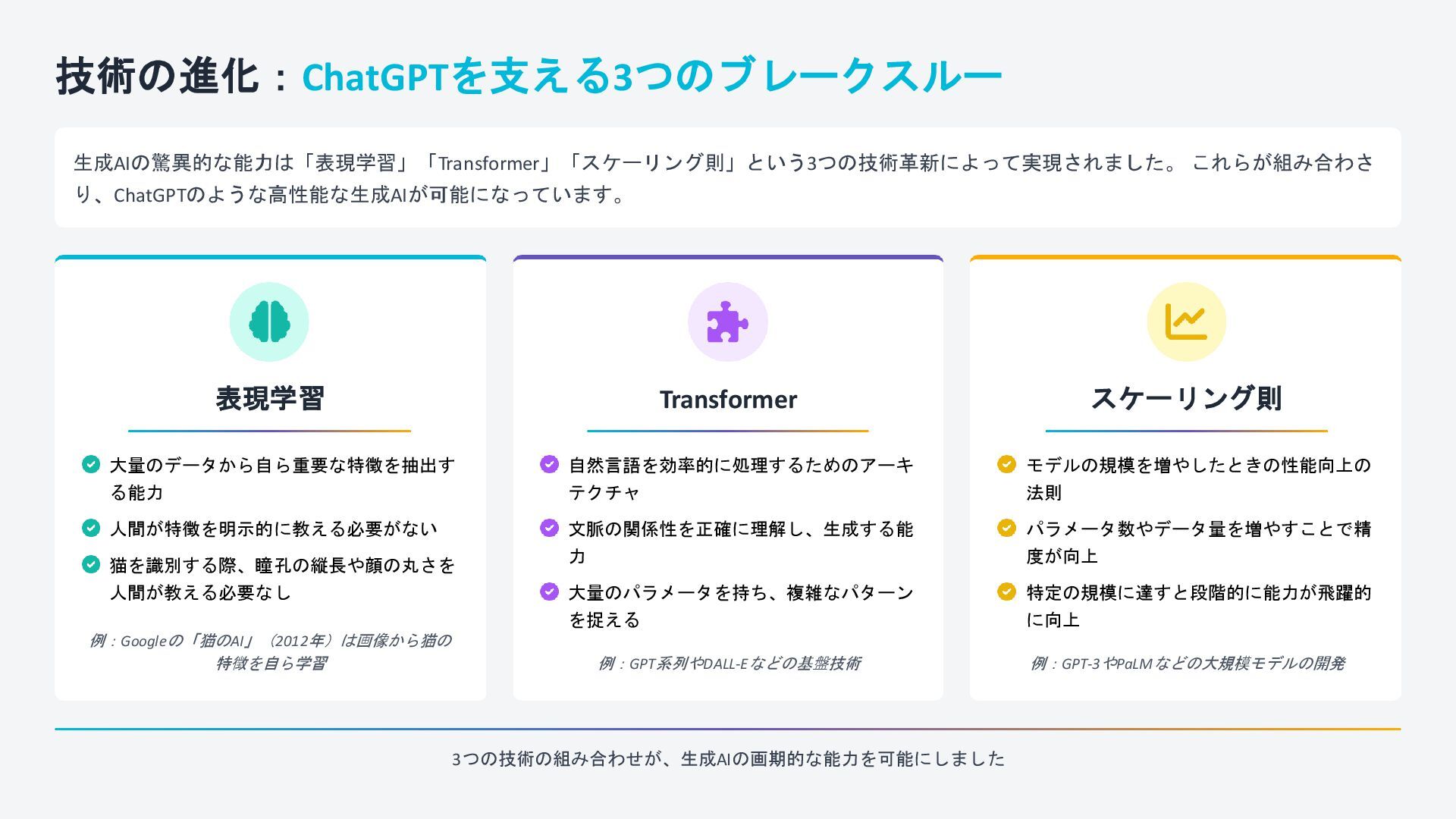 技術の進化：ChatGPTを支える3つのブレークスルー

生成AIの驚異的な能力は「表現学習」「Transformer」「スケーリング則」という3つの技術革新によって実現されました。 これらが組み合わさり、ChatGPTのような高性能な生成AIが可能になっています。

表現学習

大量のデータから自ら重要な特徴を抽出する能力

人間が特徴を明示的に教える必要がない

猫を識別する際、瞳孔の縦長や顔の丸さを人間が教える必要なし

例：Googleの「猫のAI」（2012年）は画像から猫の特徴を自ら学習

Transformer

自然言語を効率的に処理するためのアーキテクチャ

文脈の関係性を正確に理解し、生成する能力

大量のパラメータを持ち、複雑なパターンを捉える

例：GPT系列やDALL-Eなどの基盤技術

スケーリング則

モデルの規模を増やしたときの性能向上の法則

パラメータ数やデータ量を増やすことで精度が向上

特定の規模に達すと段階的に能力が飛躍的に向上

例：GPT-3やPaLMなどの大規模モデルの開発

3つの技術の組み合わせが、生成AIの画期的な能力を可能にしました